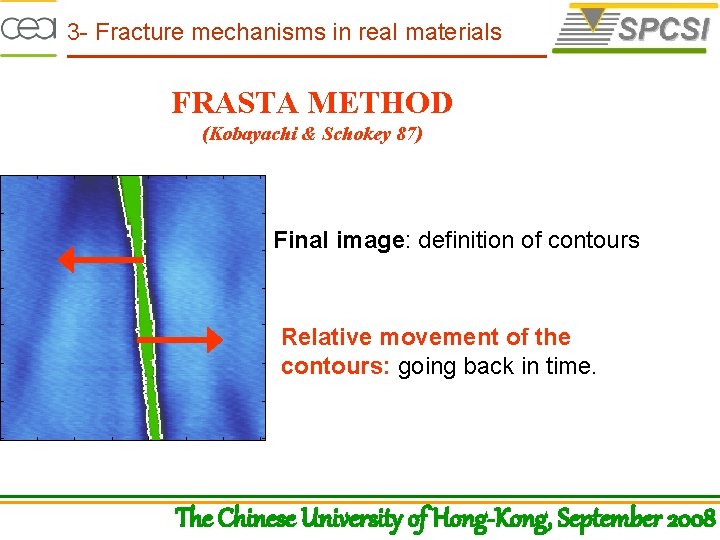 cea 3- Fracture mechanisms in real materials

SPCSI

FRASTA METHOD
(Kobayachi & Schokey 87)

Final image: definition of contours

Relative movement of the contours: going back in time.

The Chinese University of Hong-Kong, September 2008